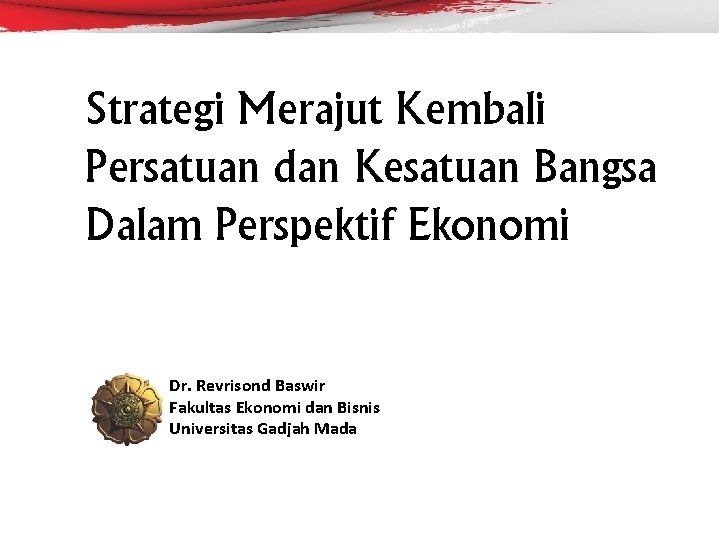 Strategi Merajut Kembali Persatuan dan Kesatuan Bangsa Dalam Perspektif Ekonomi

Dr. Revrisond Baswir
Fakultas Ekonomi dan Bisnis
Universitas Gadjah Mada